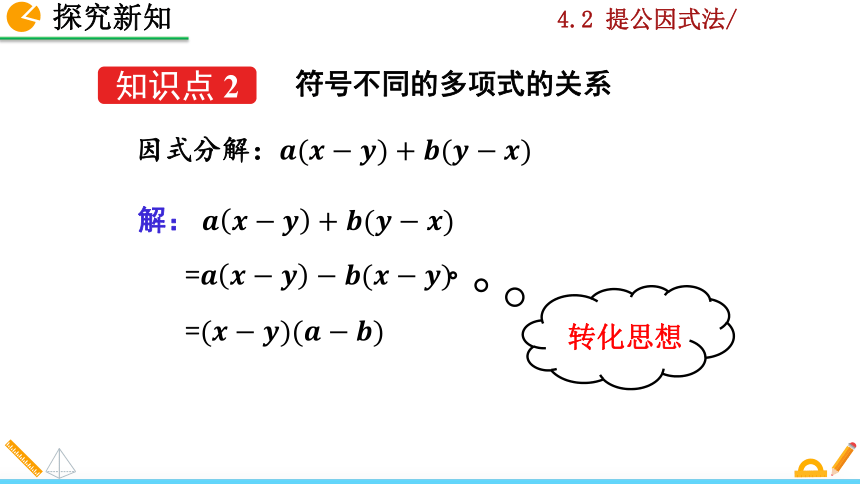 探究新知

4.2 提公因式法/

知识点 2　符号不同的多项式的关系

因式分解：$a(x-y)+b(y-x)$

解：$a(x-y)+b(y-x)$

$=a(x-y)-b(x-y)$

$=(x-y)(a-b)$

转化思想